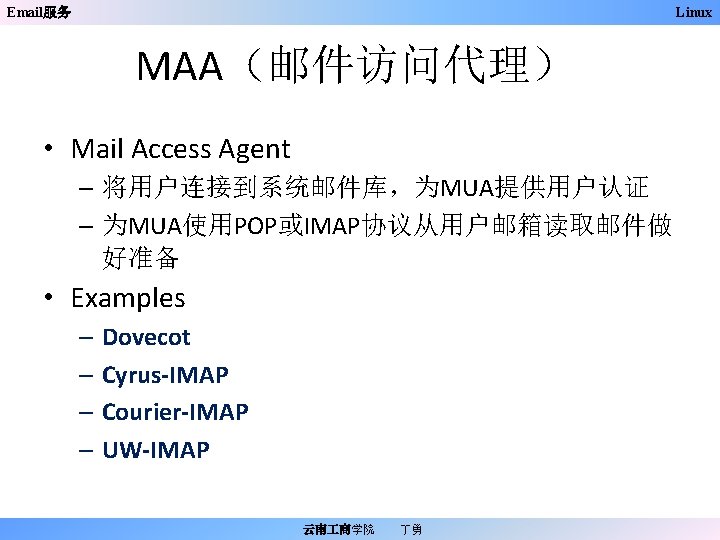 Email服务 Linux

MAA（邮件访问代理）

• Mail Access Agent
– 将用户连接到系统邮件库，为MUA提供用户认证
– 为MUA使用POP或IMAP协议从用户邮箱读取邮件做好准备

• Examples
– Dovecot
– Cyrus-IMAP
– Courier-IMAP
– UW-IMAP

云南工商学院 丁勇